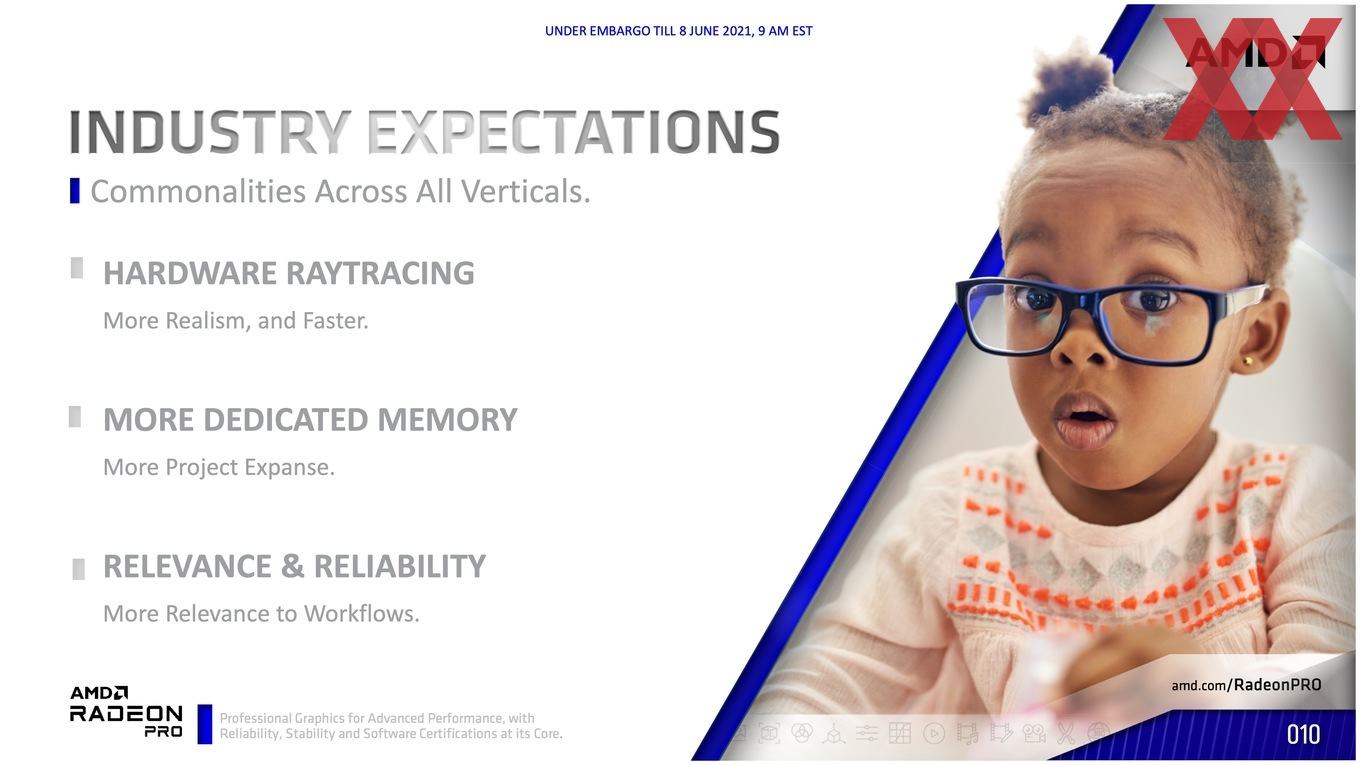 UNDER EMBARGO TILL 8 JUNE 2021, 9 AM EST

AMD

INDUSTRY EXPECTATIONS

Commonalities Across All Verticals.

HARDWARE RAYTRACING

More Realism, and Faster.

MORE DEDICATED MEMORY

More Project Expanse.

RELEVANCE & RELIABILITY

More Relevance to Workflows.

AMD RADEON PRO

Professional Graphics for Advanced Performance, with Reliability, Stability and Software Certifications at its Core.

amd.com/RadeonPRO

010